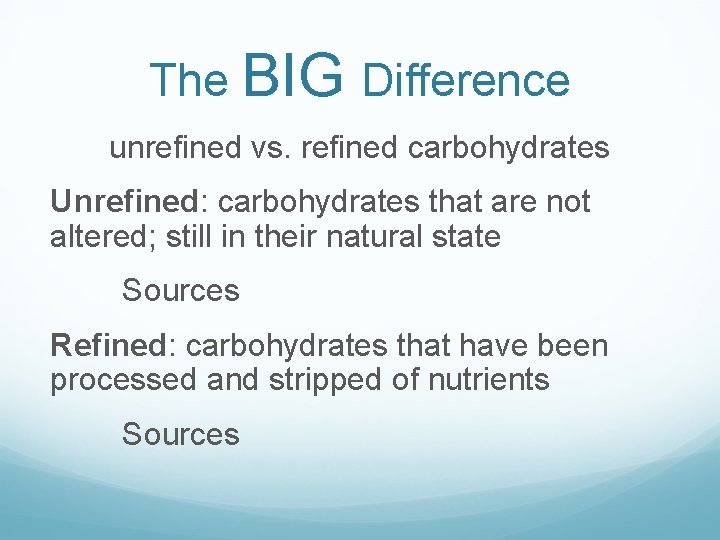 The BIG Difference

unrefined vs. refined carbohydrates

Unrefined: carbohydrates that are not altered; still in their natural state

Sources

Refined: carbohydrates that have been processed and stripped of nutrients

Sources